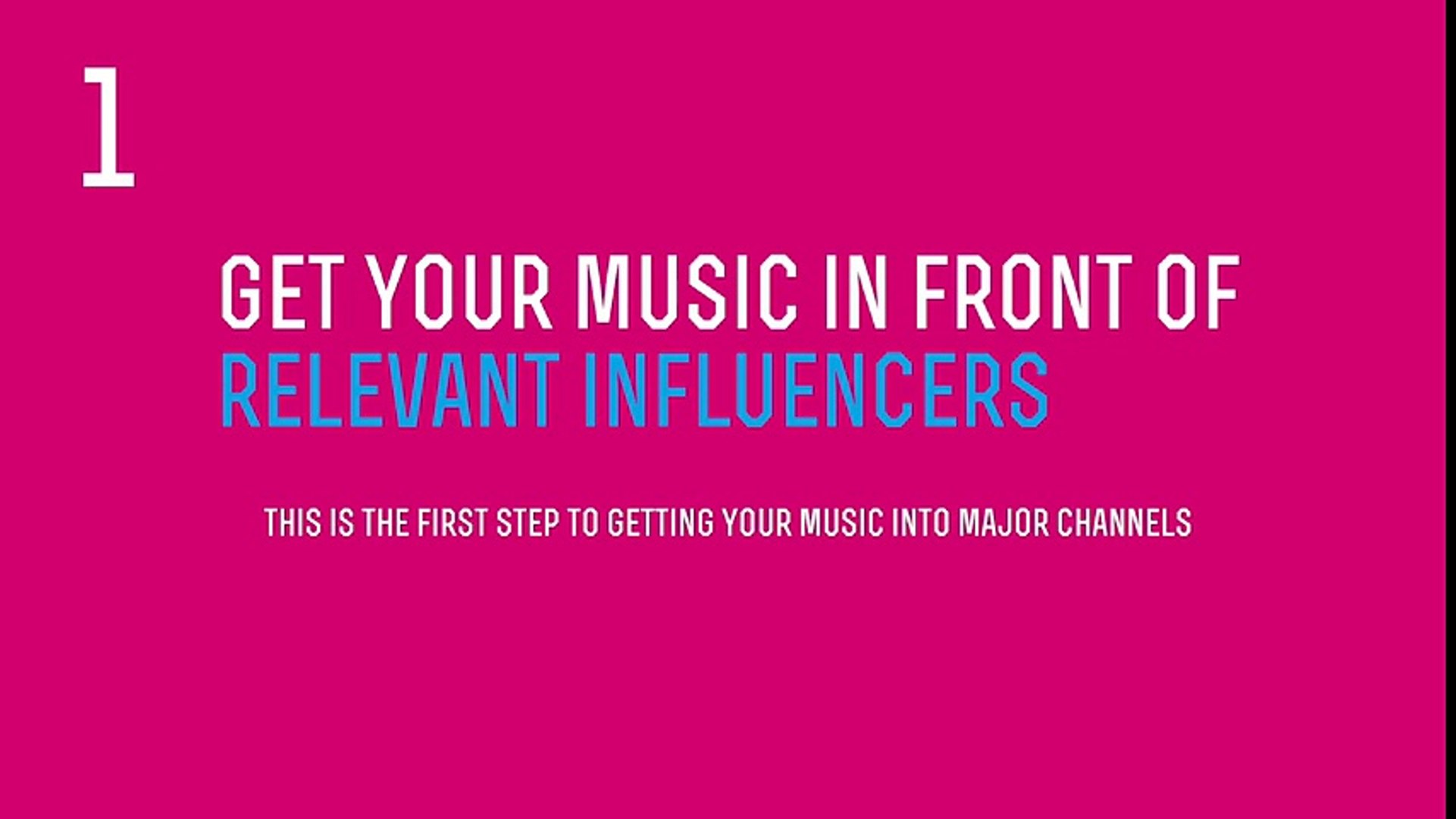 1

GET YOUR MUSIC IN FRONT OF RELEVANT INFLUENCERS

THIS IS THE FIRST STEP TO GETTING YOUR MUSIC INTO MAJOR CHANNELS